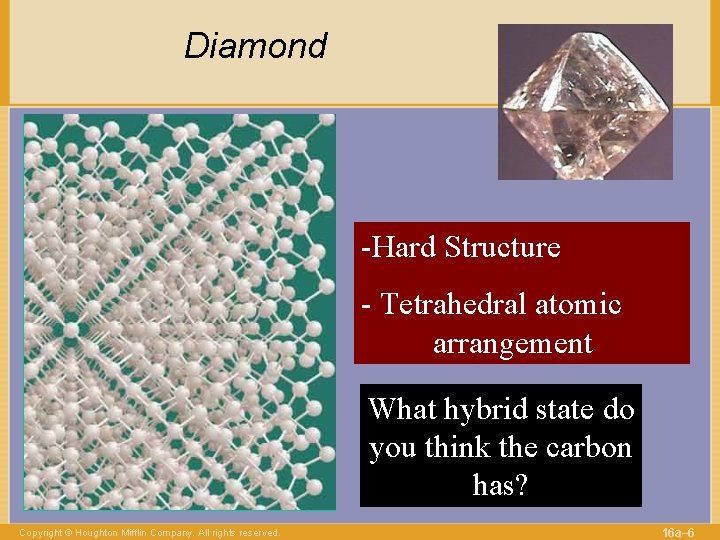 Diamond

-Hard Structure

- Tetrahedral atomic arrangement

What hybrid state do you think the carbon has?

Copyright © Houghton Mifflin Company. All rights reserved.

16a–6